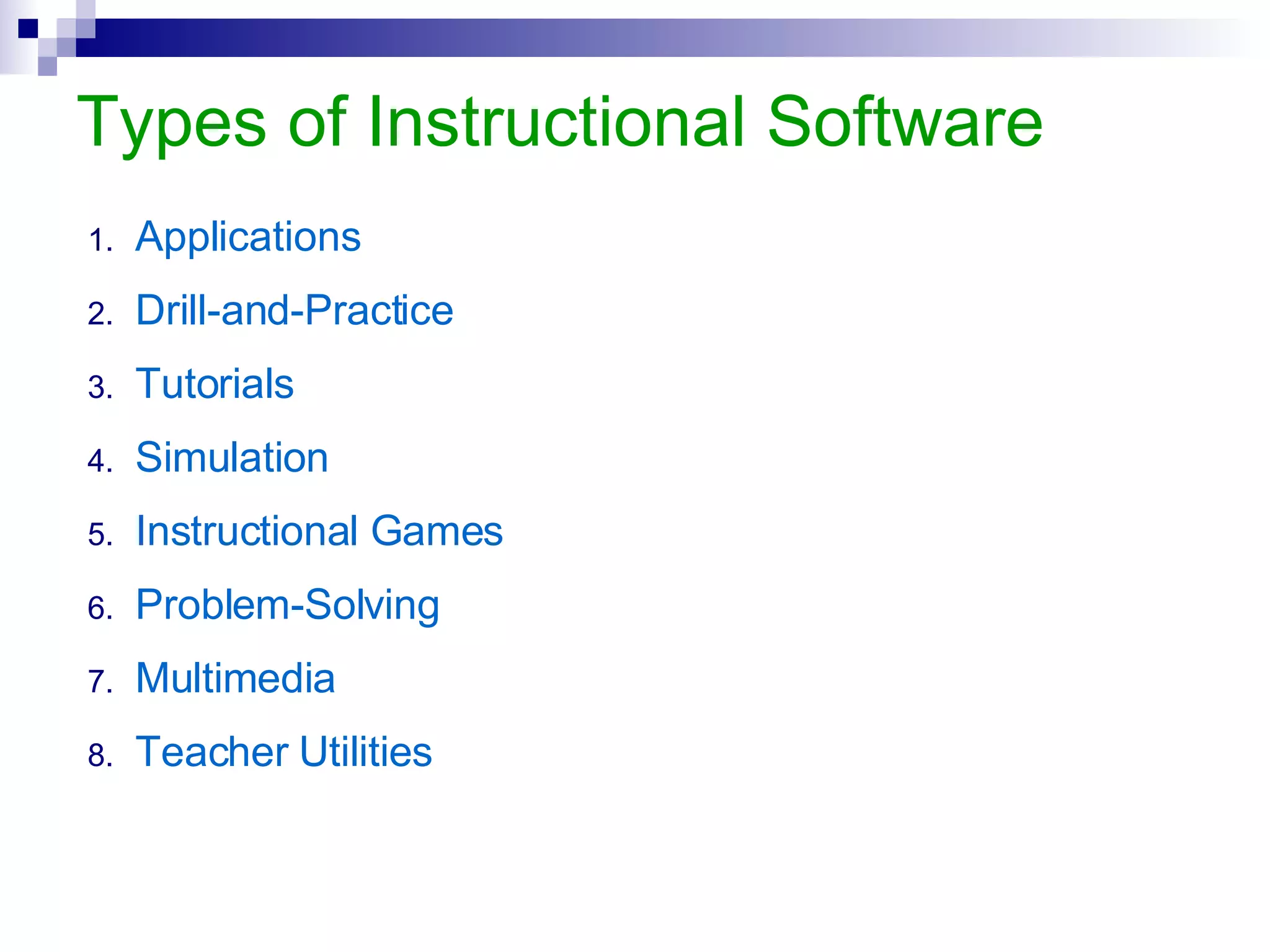 Types of Instructional Software

1. Applications
2. Drill-and-Practice
3. Tutorials
4. Simulation
5. Instructional Games
6. Problem-Solving
7. Multimedia
8. Teacher Utilities